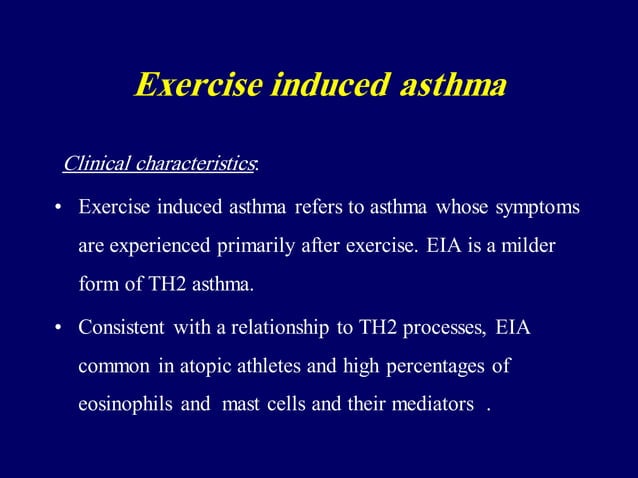 Exercise induced asthma

Clinical characteristics:

• Exercise induced asthma refers to asthma whose symptoms are experienced primarily after exercise. EIA is a milder form of TH2 asthma.

• Consistent with a relationship to TH2 processes, EIA common in atopic athletes and high percentages of eosinophils and mast cells and their mediators .